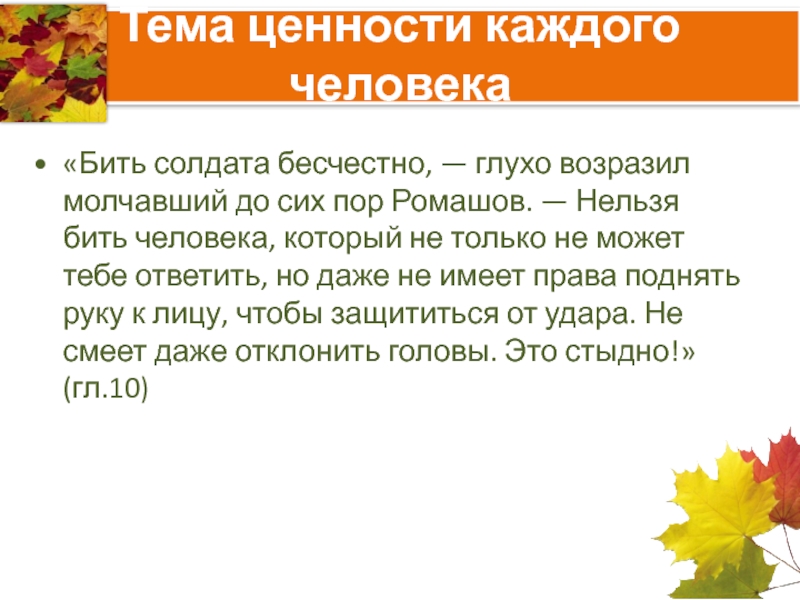 Тема ценности каждого человека

• «Бить солдата бесчестно, — глухо возразил молчавший до сих пор Ромашов. — Нельзя бить человека, который не только не может тебе ответить, но даже не имеет права поднять руку к лицу, чтобы защититься от удара. Не смеет даже отклонить головы. Это стыдно!» (гл.10)